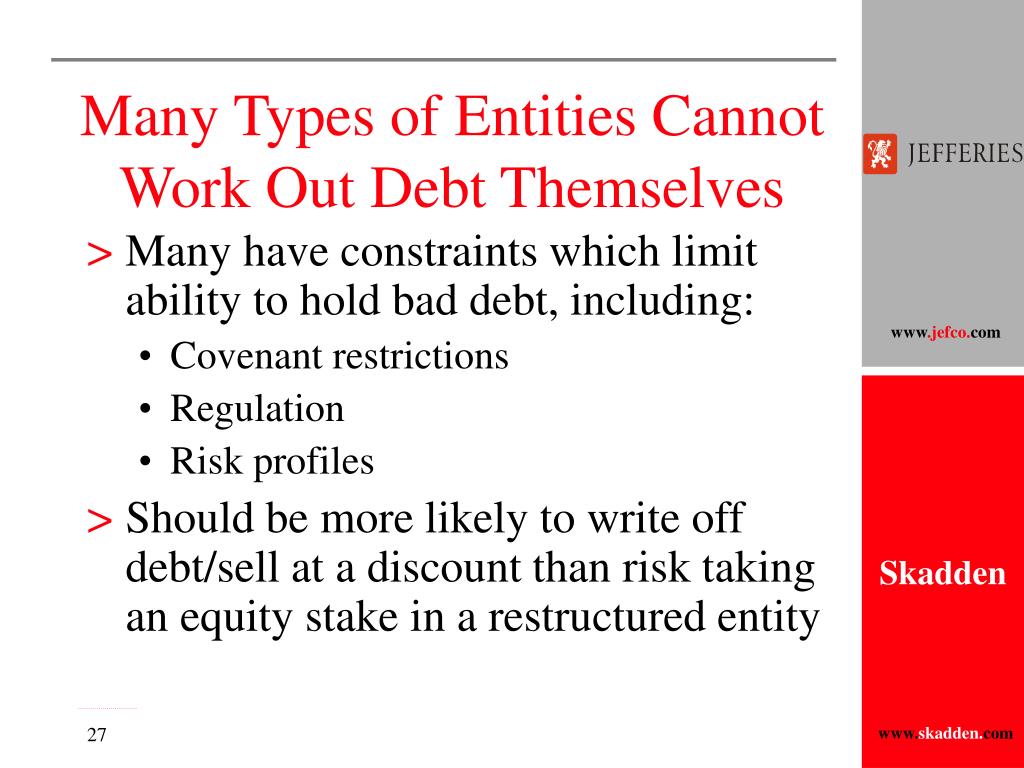 Many Types of Entities Cannot Work Out Debt Themselves

> Many have constraints which limit ability to hold bad debt, including:
• Covenant restrictions
• Regulation
• Risk profiles

> Should be more likely to write off debt/sell at a discount than risk taking an equity stake in a restructured entity

27

JEFFERIES

www.jefco.com

Skadden

www.skadden.com